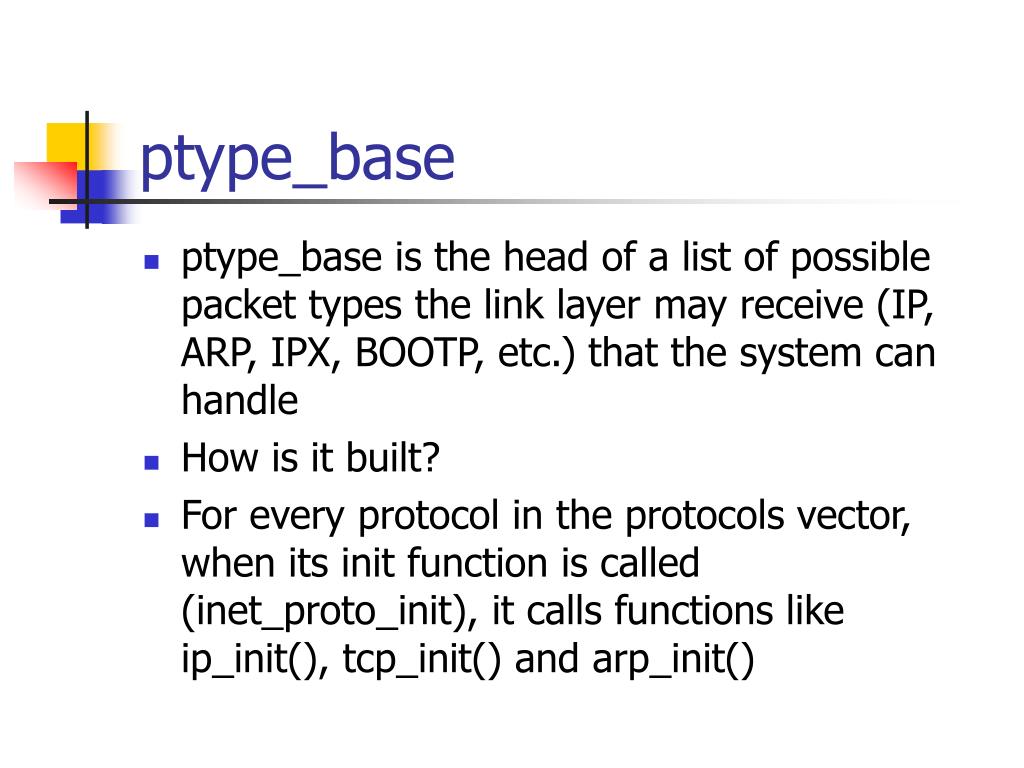 ptype_base

- ptype_base is the head of a list of possible packet types the link layer may receive (IP, ARP, IPX, BOOTP, etc.) that the system can handle
- How is it built?
- For every protocol in the protocols vector, when its init function is called (inet_proto_init), it calls functions like ip_init(), tcp_init() and arp_init()